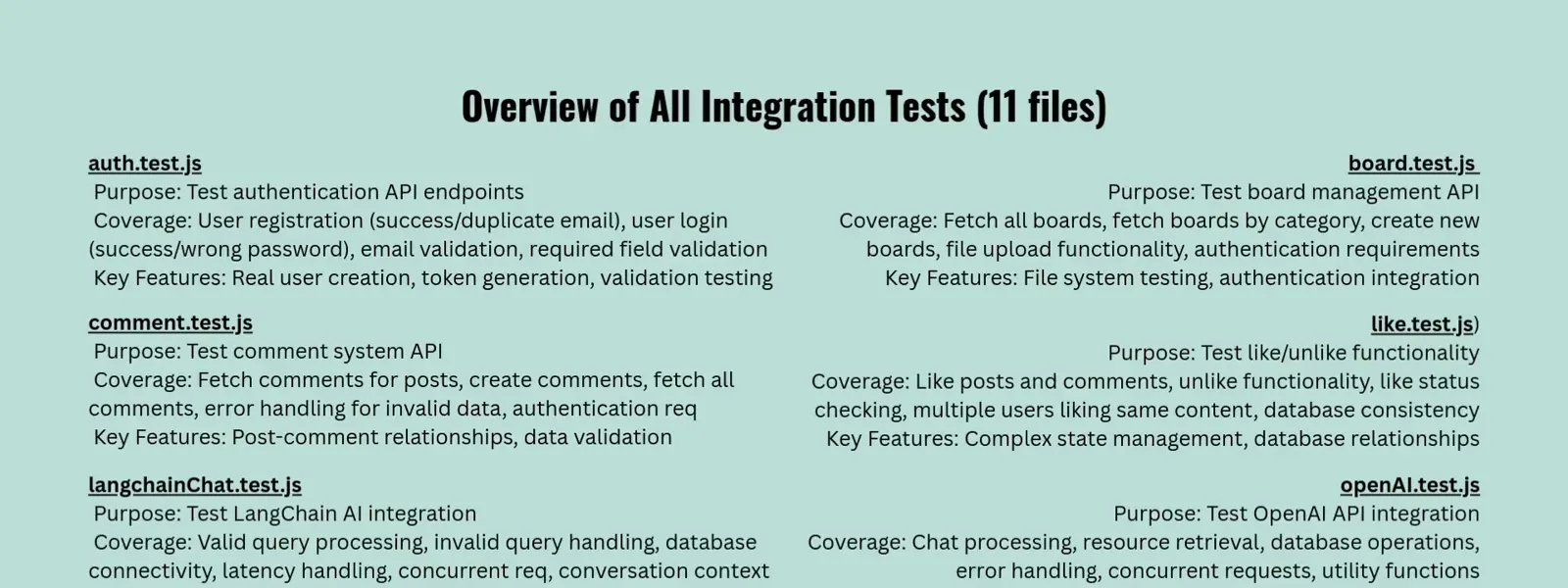 Overview of All Integration Tests (11 files)

auth.test.js
Purpose: Test authentication API endpoints
Coverage: User registration (success/duplicate email), user login (success/wrong password), email validation, required field validation
Key Features: Real user creation, token generation, validation testing

comment.test.js
Purpose: Test comment system API
Coverage: Fetch comments for posts, create comments, fetch all comments, error handling for invalid data, authentication req
Key Features: Post-comment relationships, data validation

langchainChat.test.js
Purpose: Test LangChain AI integration
Coverage: Valid query processing, invalid query handling, database connectivity, latency handling, concurrent req, conversation context

board.test.js
Purpose: Test board management API
Coverage: Fetch all boards, fetch boards by category, create new boards, file upload functionality, authentication requirements
Key Features: File system testing, authentication integration

like.test.js)
Purpose: Test like/unlike functionality
Coverage: Like posts and comments, unlike functionality, like status checking, multiple users liking same content, database consistency
Key Features: Complex state management, database relationships

openAI.test.js
Purpose: Test OpenAI API integration
Coverage: Chat processing, resource retrieval, database operations, error handling, concurrent requests, utility functions